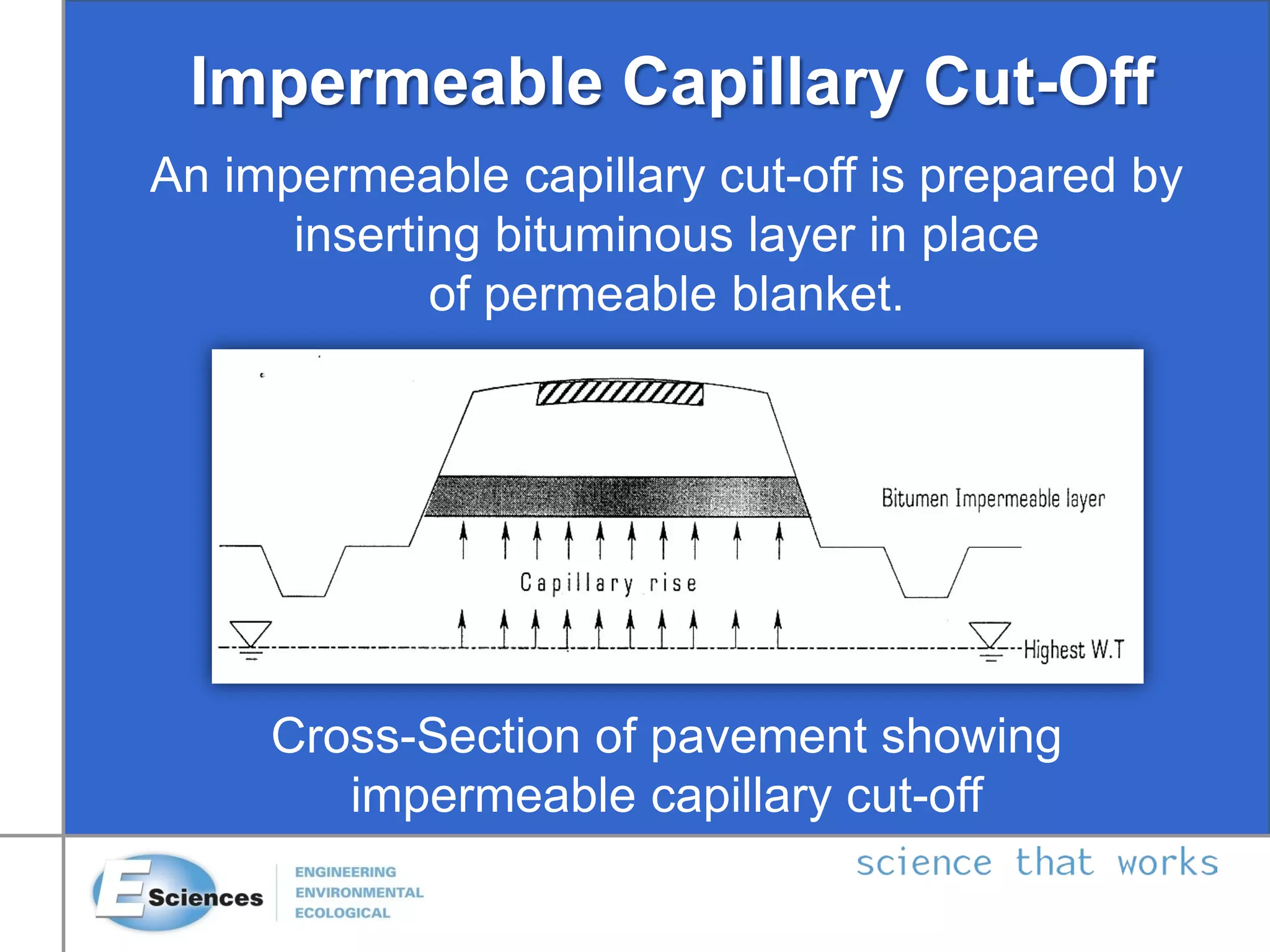 Impermeable Capillary Cut-Off

An impermeable capillary cut-off is prepared by inserting bituminous layer in place of permeable blanket.

Bitumen Impermeable layer

Capillary rise

Highest W.T

Cross-Section of pavement showing impermeable capillary cut-off

E Sciences

ENGINEERING
ENVIRONMENTAL
ECOLOGICAL

science that works